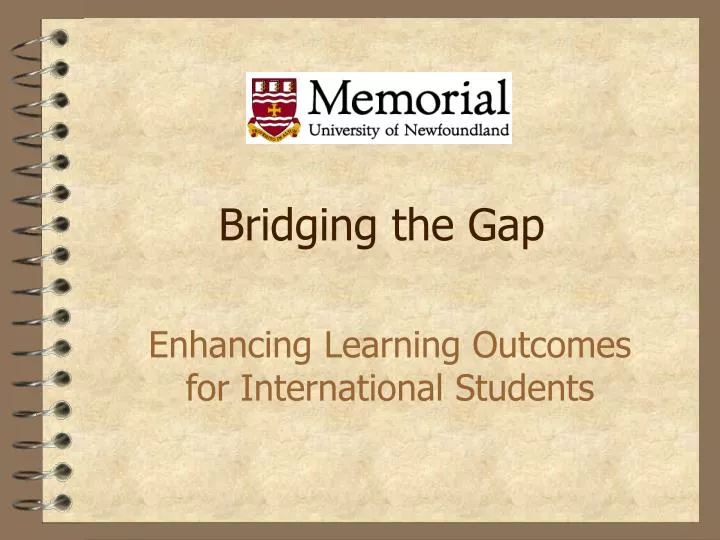 Memorial
University of Newfoundland

Bridging the Gap

Enhancing Learning Outcomes for International Students